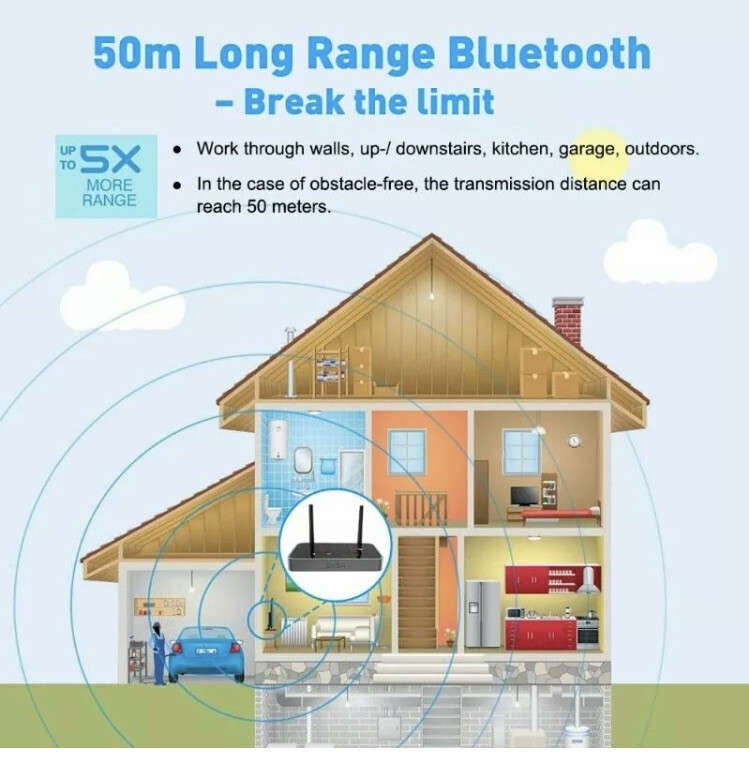 50m Long Range Bluetooth
– Break the limit

UP TO 5X MORE RANGE

• Work through walls, up-/ downstairs, kitchen, garage, outdoors.
• In the case of obstacle-free, the transmission distance can reach 50 meters.